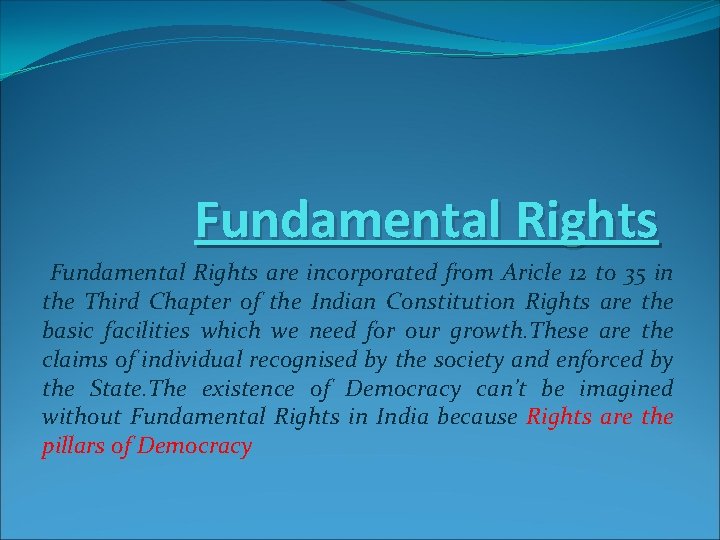 Fundamental Rights

Fundamental Rights are incorporated from Aricle 12 to 35 in the Third Chapter of the Indian Constitution Rights are the basic facilities which we need for our growth.These are the claims of individual recognised by the society and enforced by the State.The existence of Democracy can't be imagined without Fundamental Rights in India because Rights are the pillars of Democracy